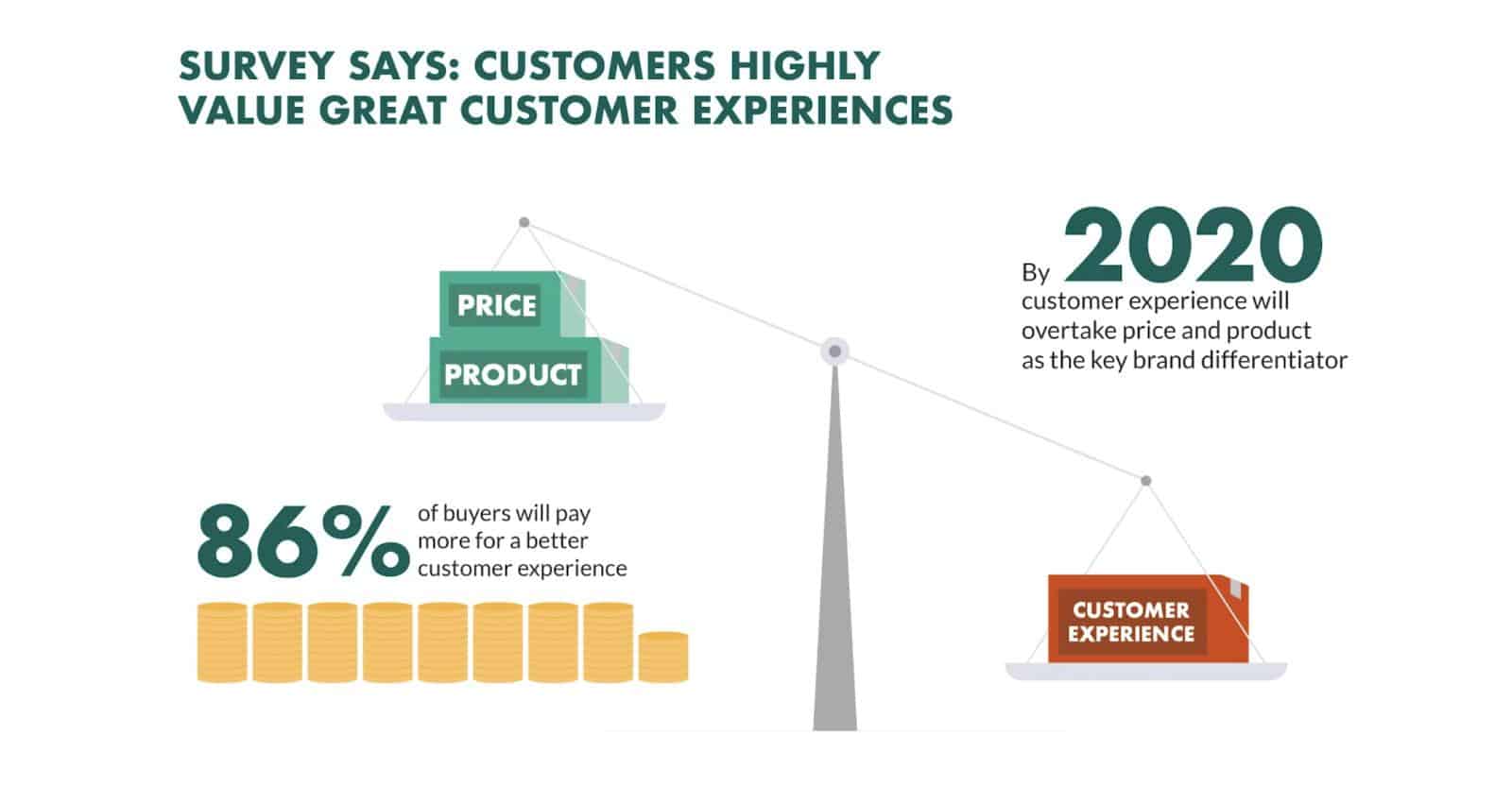 SURVEY SAYS: CUSTOMERS HIGHLY VALUE GREAT CUSTOMER EXPERIENCES

PRICE
PRODUCT

By 2020 customer experience will overtake price and product as the key brand differentiator

86% of buyers will pay more for a better customer experience

CUSTOMER EXPERIENCE